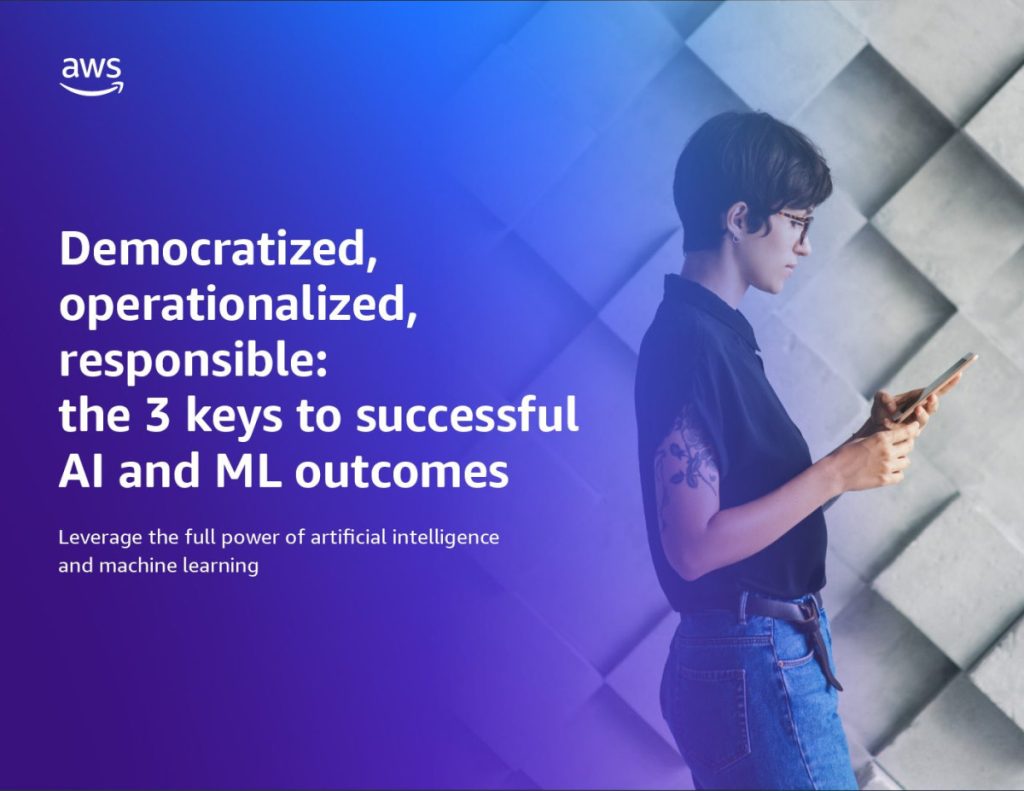 aws

Democratized, operationalized, responsible: the 3 keys to successful AI and ML outcomes

Leverage the full power of artificial intelligence and machine learning